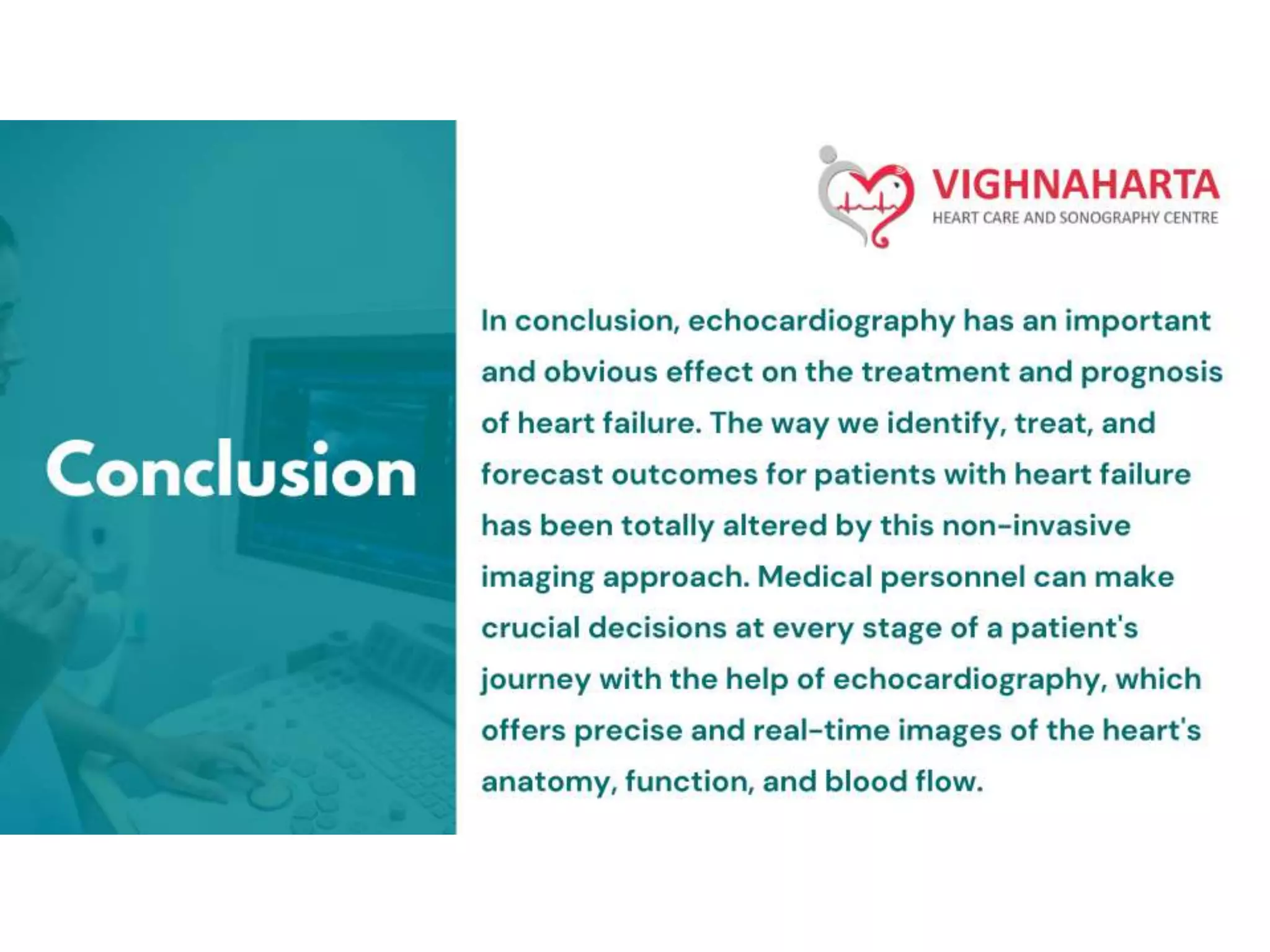 Conclusion

VIGHNAHARTA
HEART CARE AND SONOGRAPHY CENTRE

In conclusion, echocardiography has an important and obvious effect on the treatment and prognosis of heart failure. The way we identify, treat, and forecast outcomes for patients with heart failure has been totally altered by this non-invasive imaging approach. Medical personnel can make crucial decisions at every stage of a patient's journey with the help of echocardiography, which offers precise and real-time images of the heart's anatomy, function, and blood flow.